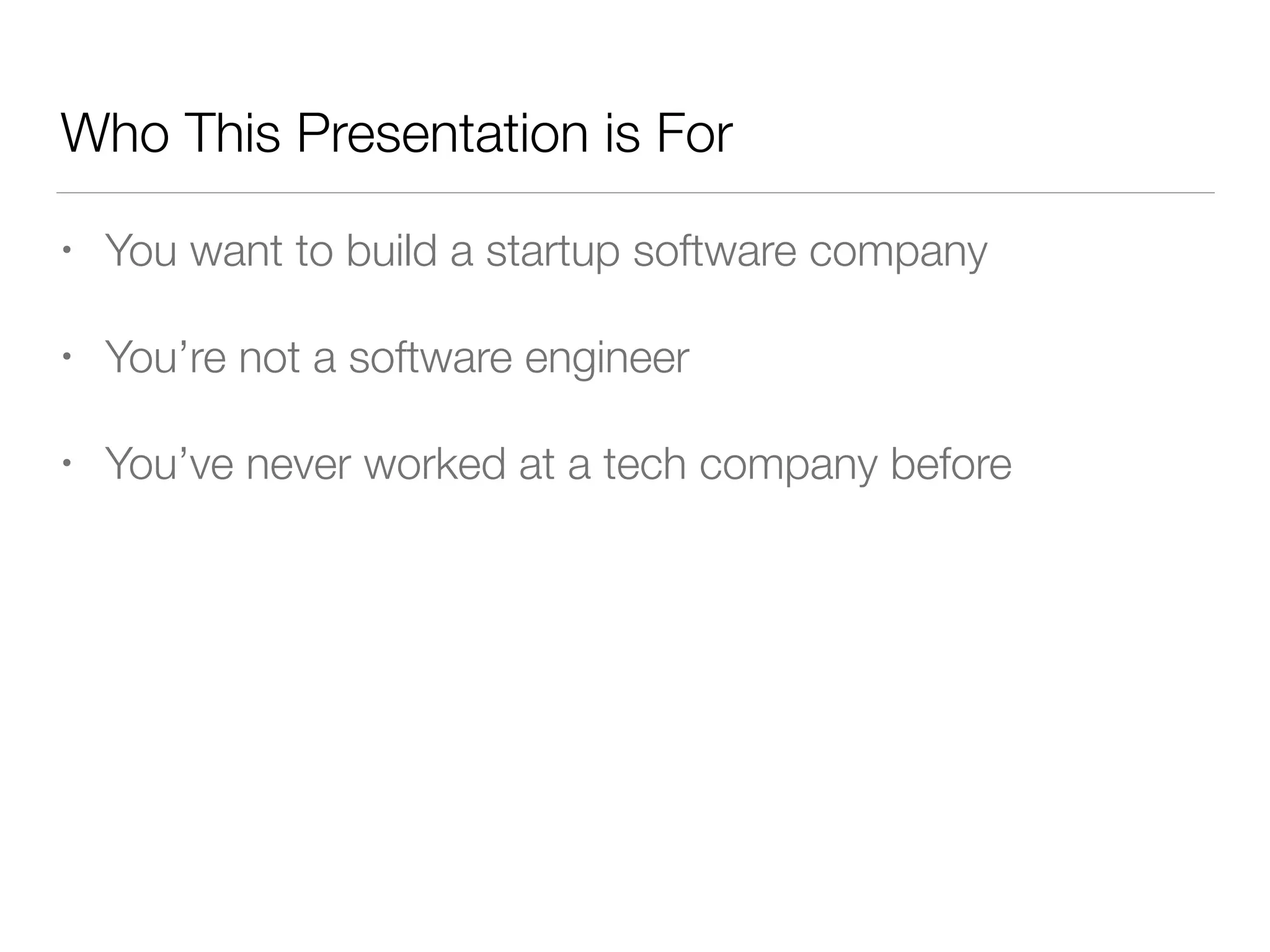 Who This Presentation is For

• You want to build a startup software company

• You’re not a software engineer

• You’ve never worked at a tech company before